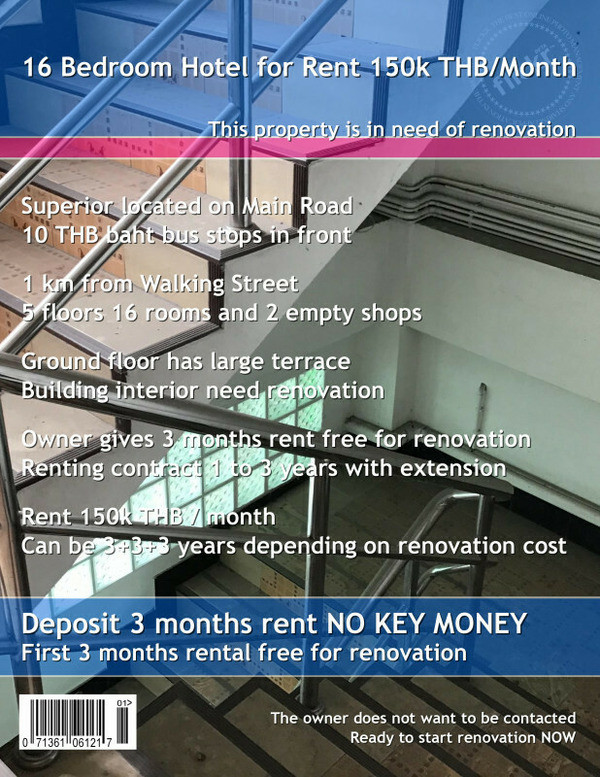 16 Bedroom Hotel for Rent 150k THB/Month

This property is in need of renovation

Superior located on Main Road
10 THB baht bus stops in front

1 km from Walking Street
5 floors 16 rooms and 2 empty shops

Ground floor has large terrace
Building interior need renovation

Owner gives 3 months rent free for renovation
Renting contract 1 to 3 years with extension

Rent 150k THB / month
Can be 3+3+3 years depending on renovation cost

Deposit 3 months rent NO KEY MONEY
First 3 months rental free for renovation

01>
0 71361 06121 7

The owner does not want to be contacted
Ready to start renovation NOW